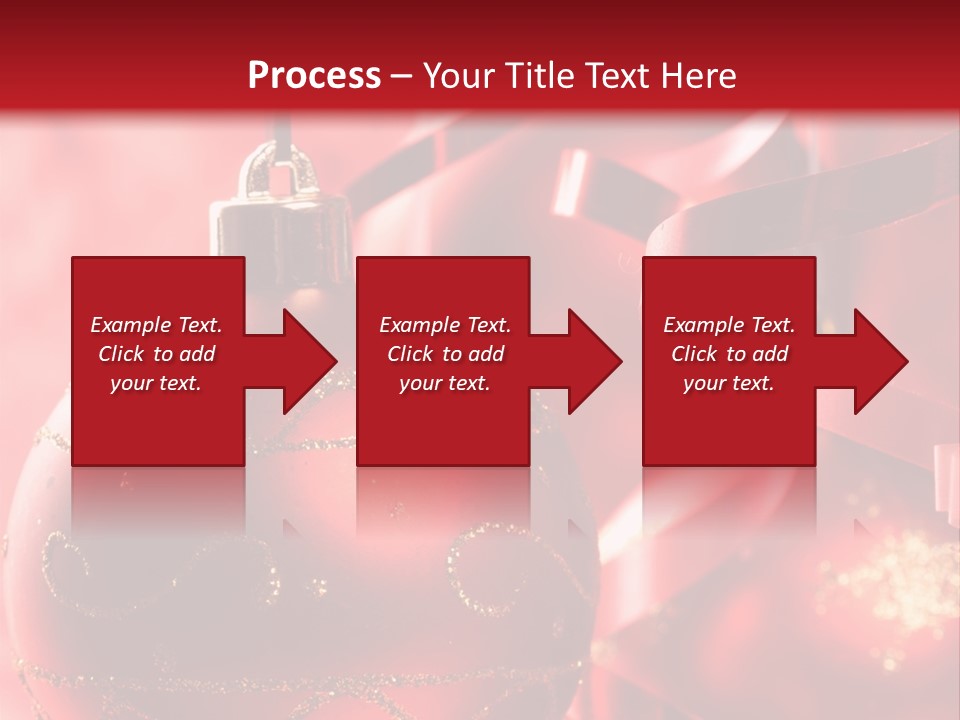 Process – Your Title Text Here

Example Text. Click to add your text.

Example Text. Click to add your text.

Example Text. Click to add your text.